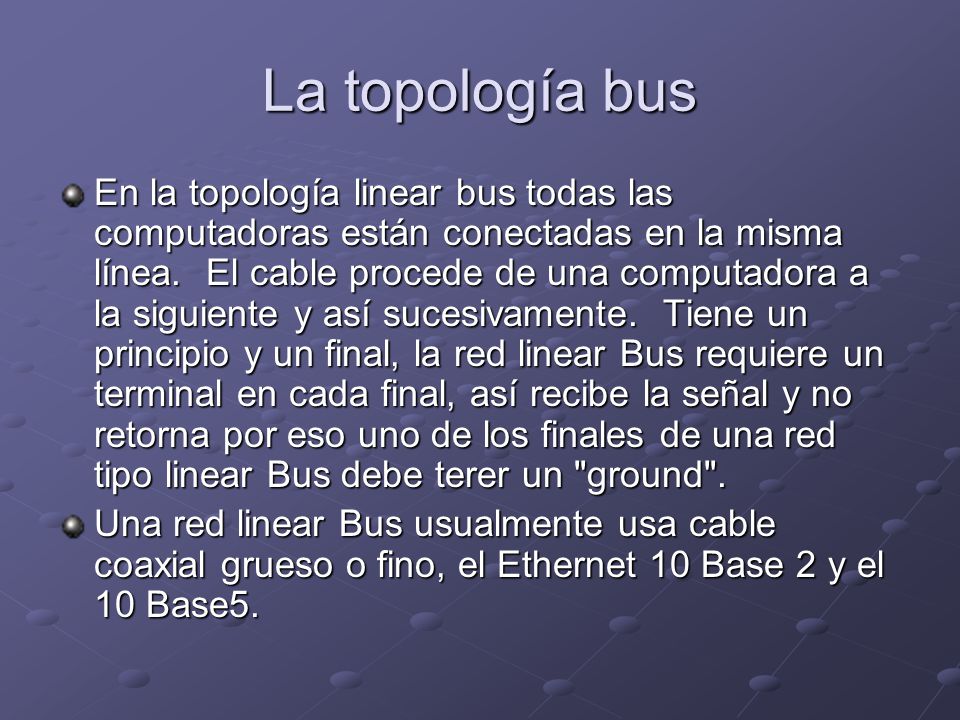 La topología bus

En la topología linear bus todas las computadoras están conectadas en la misma línea. El cable procede de una computadora a la siguiente y así sucesivamente. Tiene un principio y un final, la red linear Bus requiere un terminal en cada final, así recibe la señal y no retorna por eso uno de los finales de una red tipo linear Bus debe terer un "ground".

Una red linear Bus usualmente usa cable coaxial grueso o fino, el Ethernet 10 Base 2 y el 10 Base5.